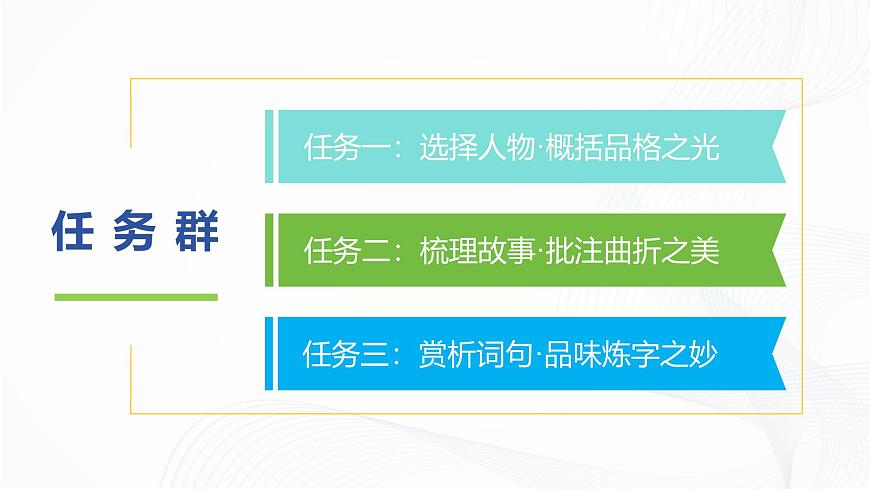 任务群

任务一：选择人物·概括品格之光

任务二：梳理故事·批注曲折之美

任务三：赏析词句·品味炼字之妙